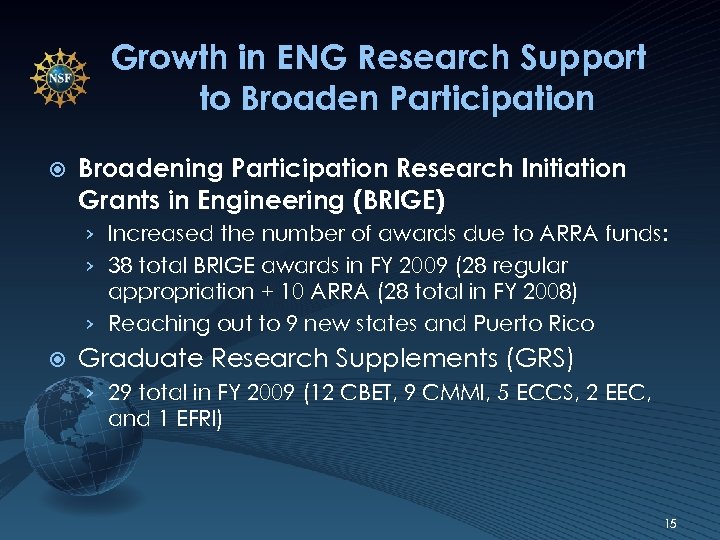 NSF

Growth in ENG Research Support to Broaden Participation

Broadening Participation Research Initiation Grants in Engineering (BRIGE)

› Increased the number of awards due to ARRA funds:

› 38 total BRIGE awards in FY 2009 (28 regular appropriation + 10 ARRA (28 total in FY 2008)

› Reaching out to 9 new states and Puerto Rico

Graduate Research Supplements (GRS)

› 29 total in FY 2009 (12 CBET, 9 CMMI, 5 ECCS, 2 EEC, and 1 EFRI)

15